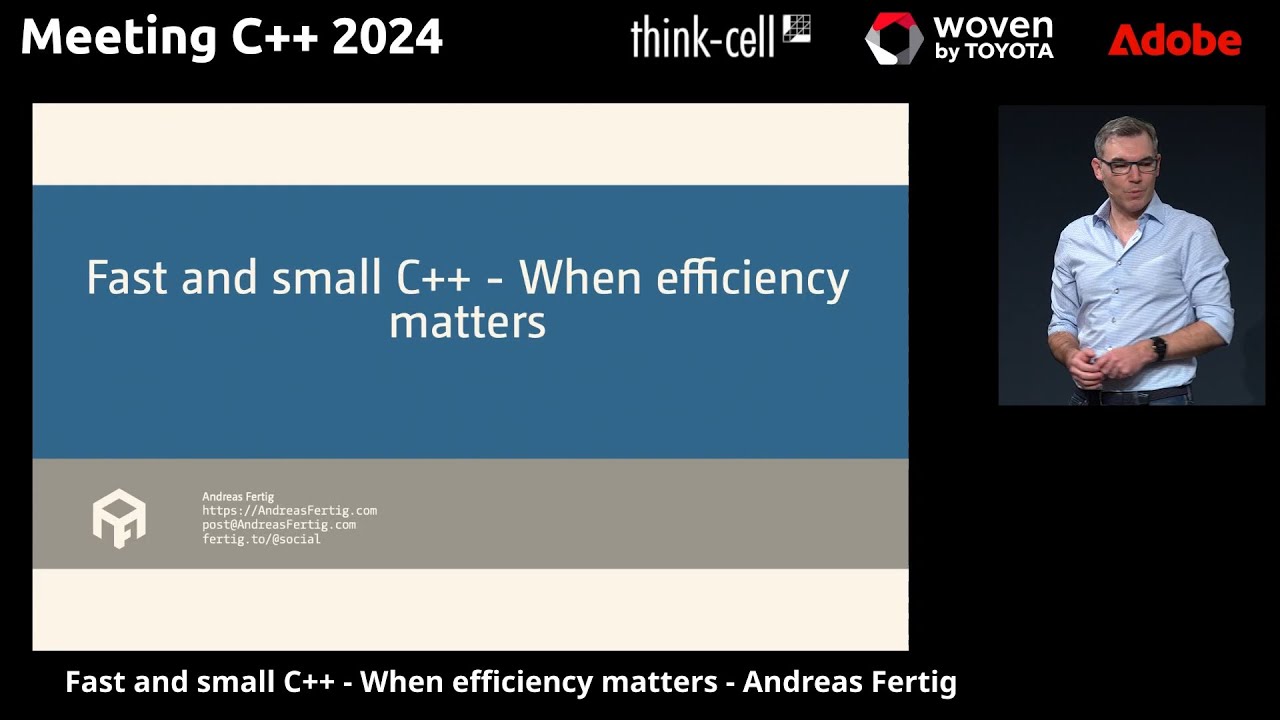 Meeting C++ 2024

think-cell

woven by TOYOTA

Adobe

Fast and small C++ - When efficiency matters

Andreas Fertig
https://AndreasFertig.com
post@AndreasFertig.com
fertig.to/@social

Fast and small C++ - When efficiency matters - Andreas Fertig